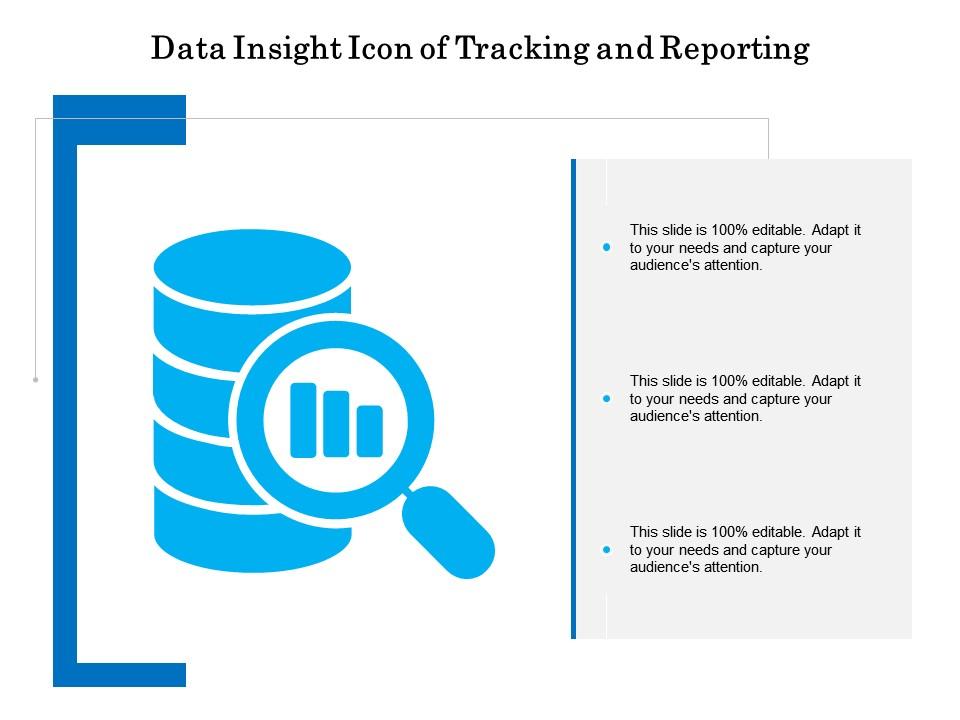 Data Insight Icon of Tracking and Reporting

This slide is 100% editable. Adapt it to your needs and capture your audience's attention.

This slide is 100% editable. Adapt it to your needs and capture your audience's attention.

This slide is 100% editable. Adapt it to your needs and capture your audience's attention.